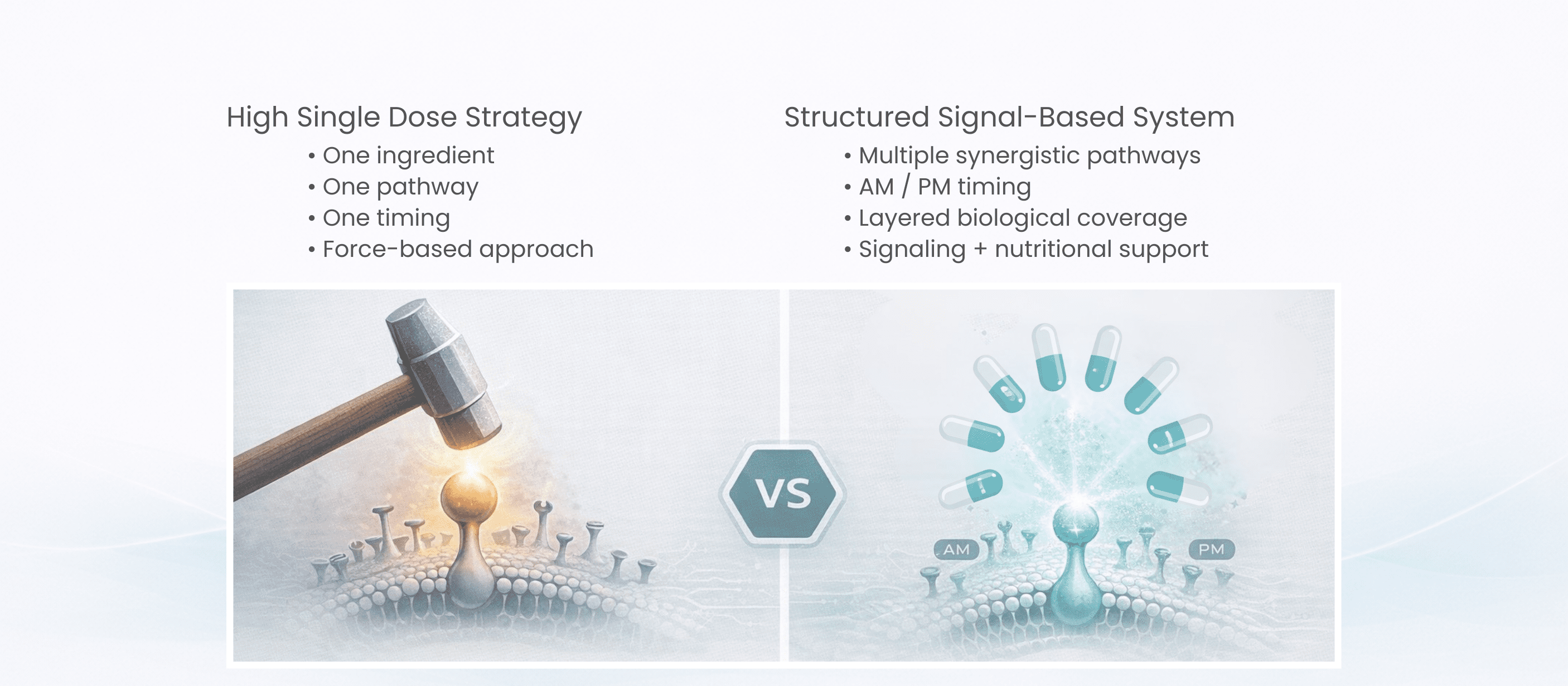 High Single Dose Strategy

• One ingredient
• One pathway
• One timing
• Force-based approach

Structured Signal-Based System

• Multiple synergistic pathways
• AM / PM timing
• Layered biological coverage
• Signaling + nutritional support

VS

AM

PM